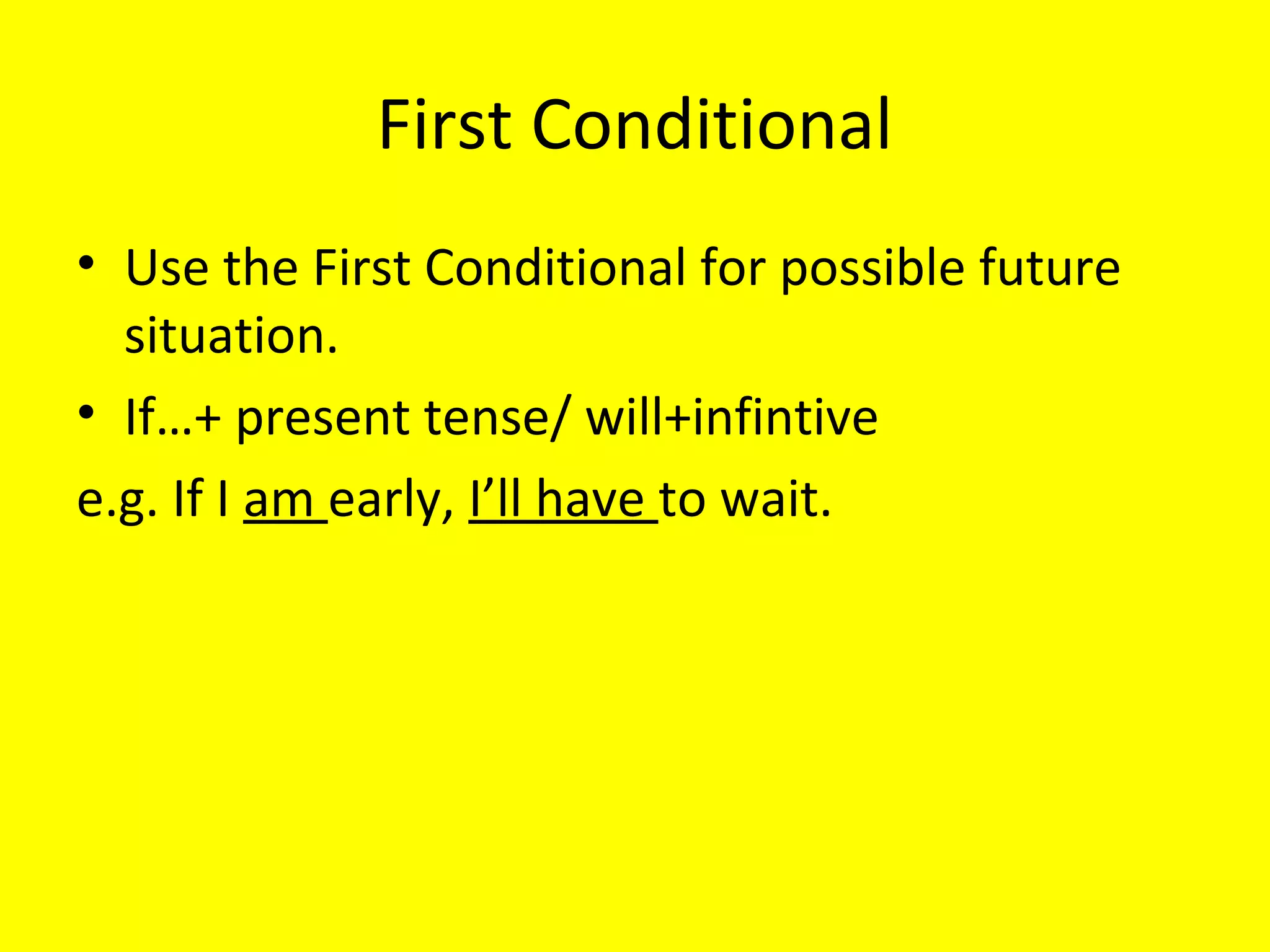 First Conditional

• Use the First Conditional for possible future situation.

• If…+ present tense/ will+infintive

e.g. If I am early, I’ll have to wait.